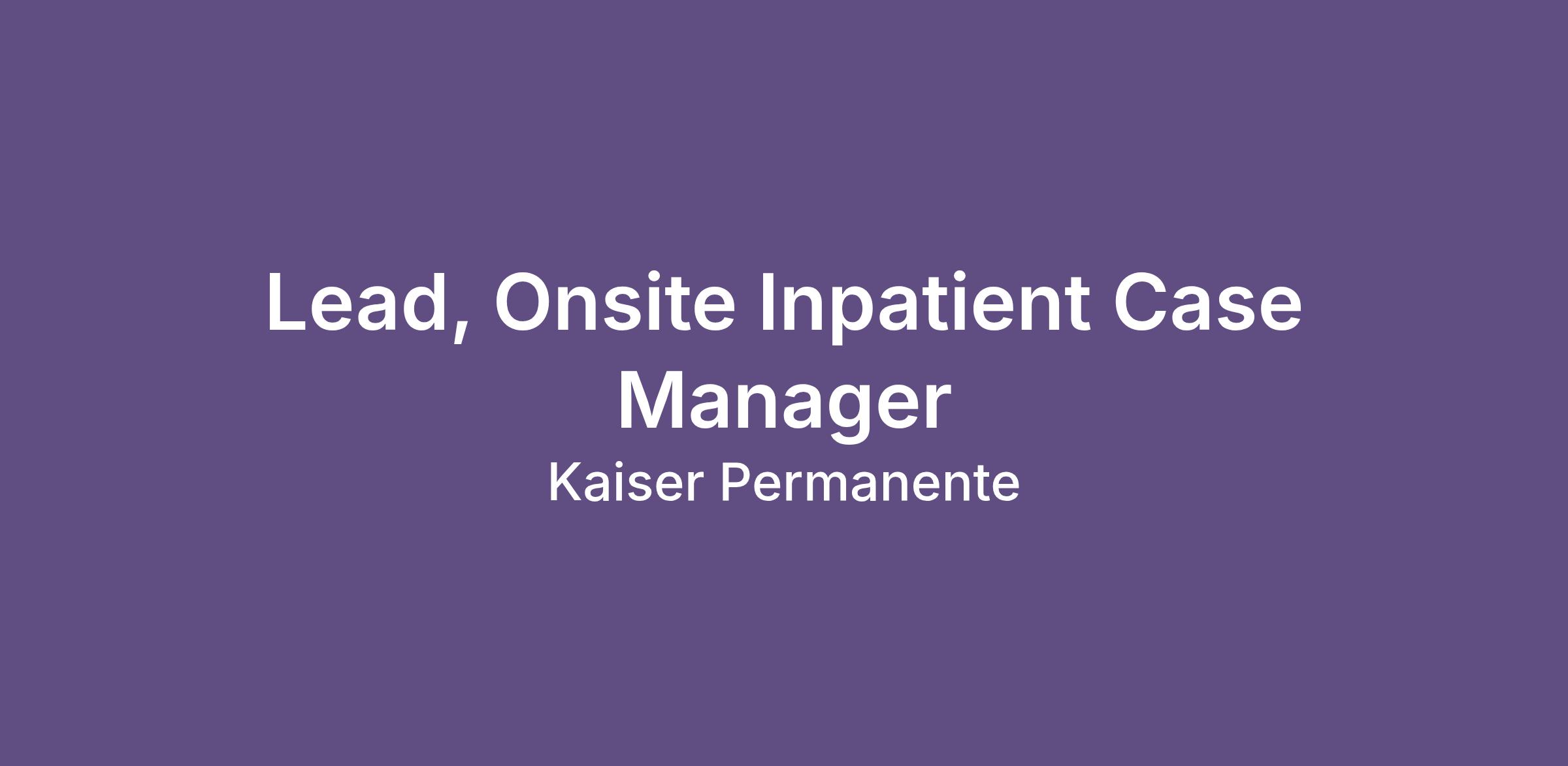 Lead, Onsite Inpatient Case Manager

Kaiser Permanente